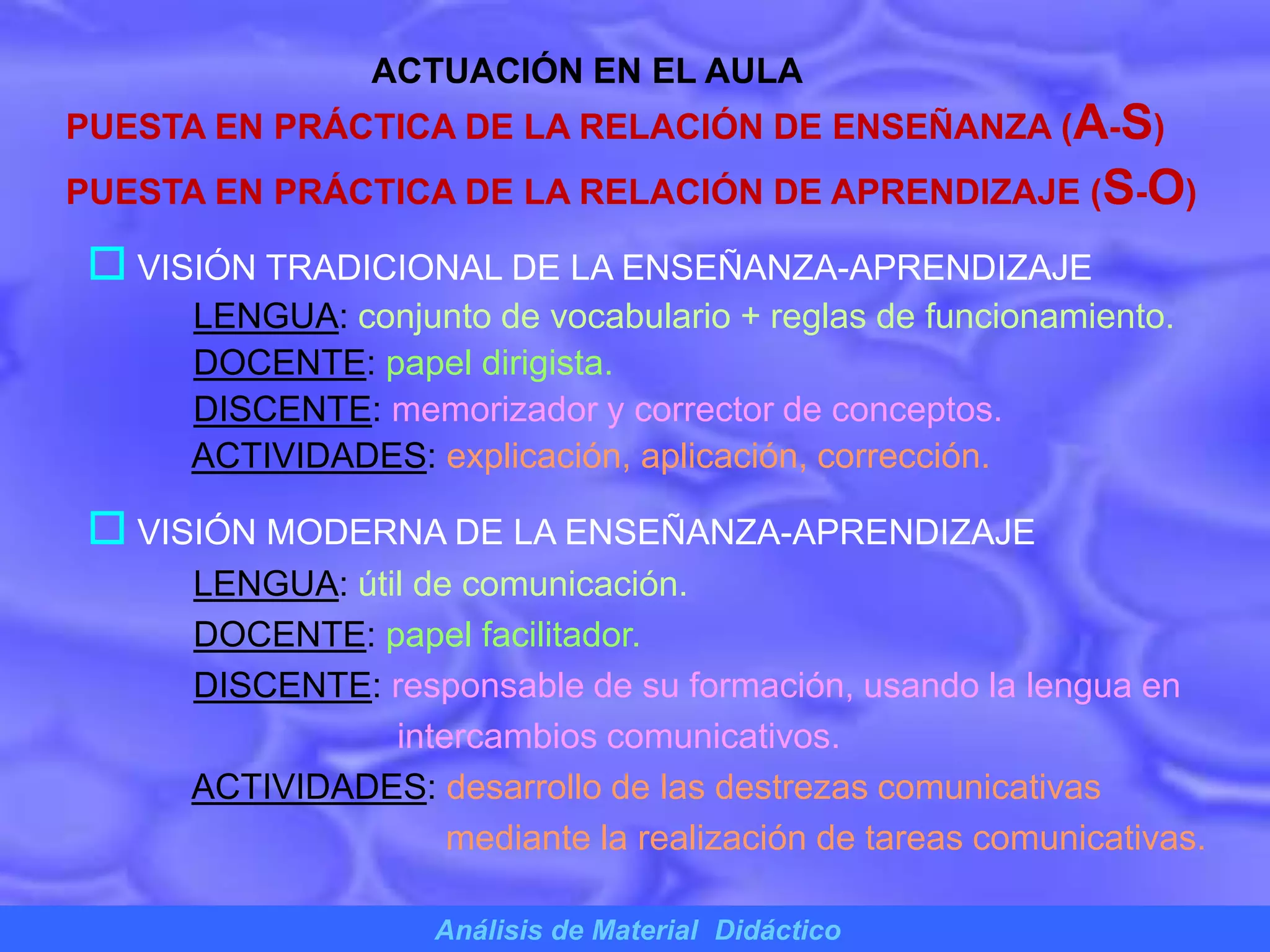 ACTUACIÓN EN EL AULA

PUESTA EN PRÁCTICA DE LA RELACIÓN DE ENSEÑANZA (A-S)

PUESTA EN PRÁCTICA DE LA RELACIÓN DE APRENDIZAJE (S-O)

VISIÓN TRADICIONAL DE LA ENSEÑANZA-APRENDIZAJE

LENGUA: conjunto de vocabulario + reglas de funcionamiento.

DOCENTE: papel dirigista.

DISCENTE: memorizador y corrector de conceptos.

ACTIVIDADES: explicación, aplicación, corrección.

VISIÓN MODERNA DE LA ENSEÑANZA-APRENDIZAJE

LENGUA: útil de comunicación.

DOCENTE: papel facilitador.

DISCENTE: responsable de su formación, usando la lengua en intercambios comunicativos.

ACTIVIDADES: desarrollo de las destrezas comunicativas mediante la realización de tareas comunicativas.

Análisis de Material Didáctico